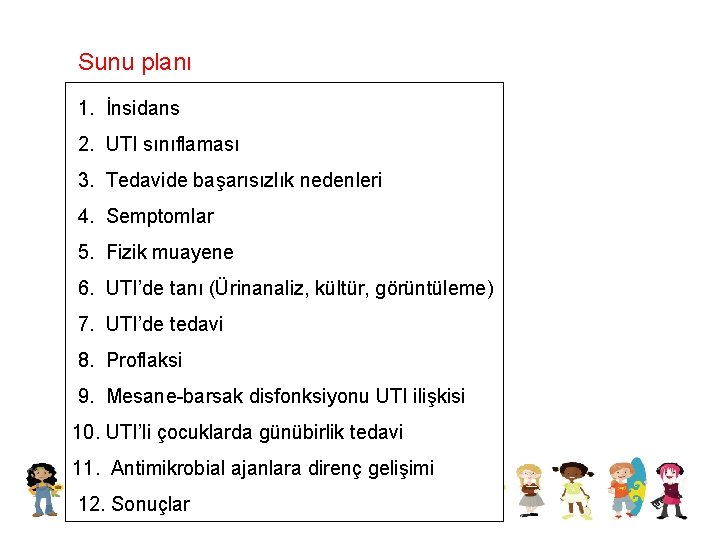 Sunu planı

1. İnsidans
2. UTI sınıflaması
3. Tedavide başarısızlık nedenleri
4. Semptomlar
5. Fizik muayene
6. UTI'de tanı (Ürinanaliz, kültür, görüntüleme)
7. UTI'de tedavi
8. Proflaksi
9. Mesane-barsak disfonksiyonu UTI ilişkisi
10. UTI'li çocuklarda günübirlik tedavi
11. Antimikrobial ajanlara direnç gelişimi
12. Sonuçlar